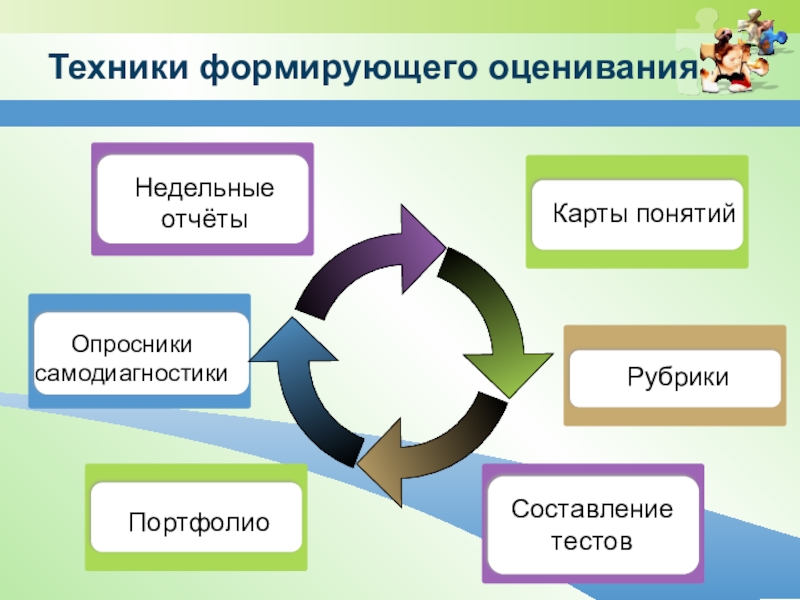 Техники формирующего оценивания

Недельные отчёты

Карты понятий

Опросники самодиагностики

Рубрики

Портфолио

Составление тестов